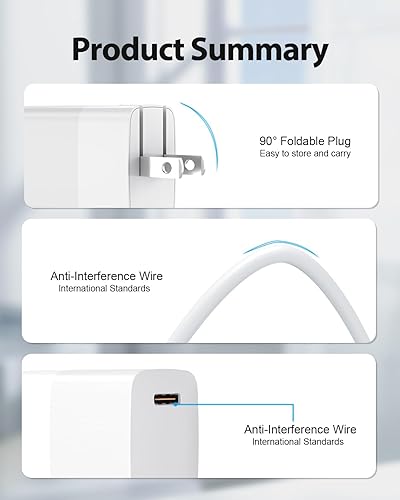 Product Summary

90° Foldable Plug
Easy to store and carry

Anti-Interference Wire
International Standards

Anti-Interference Wire
International Standards